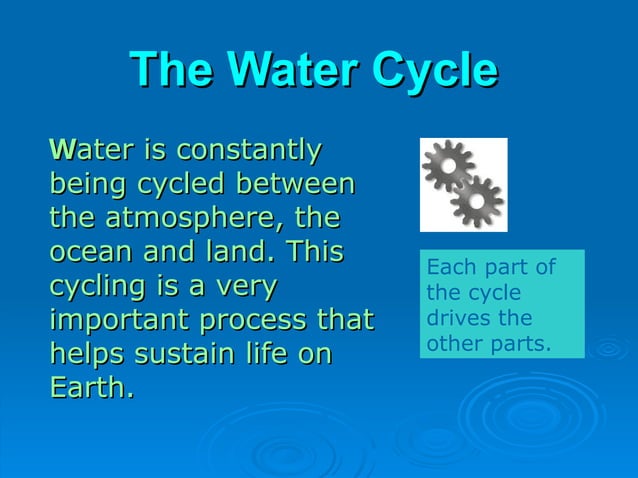 The Water Cycle

Water is constantly being cycled between the atmosphere, the ocean and land. This cycling is a very important process that helps sustain life on Earth.

Each part of the cycle drives the other parts.